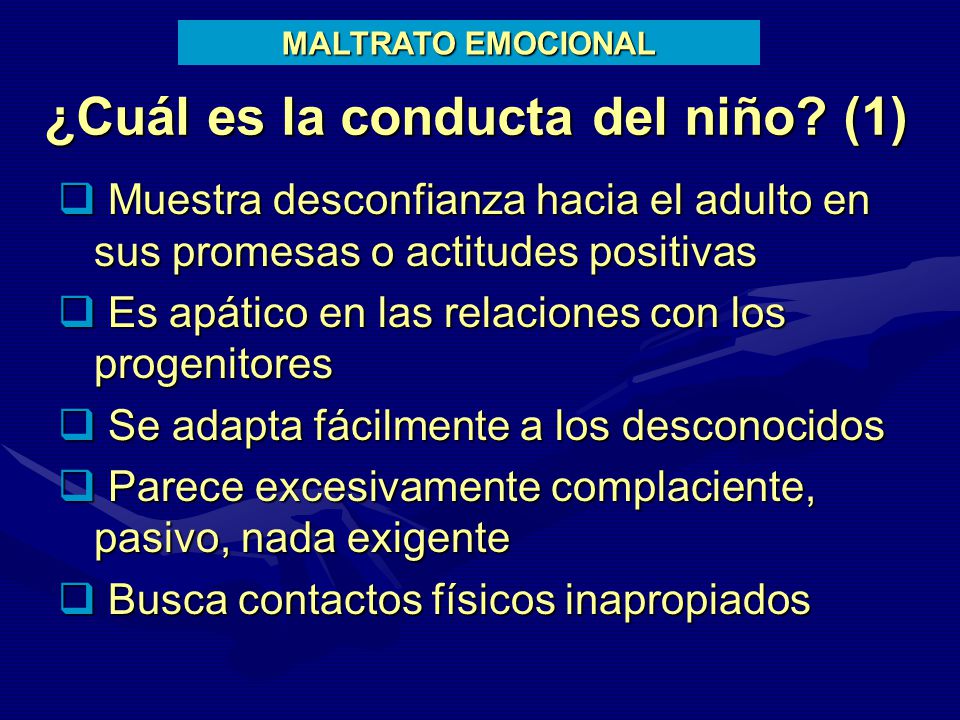 MALTRATO EMOCIONAL

¿Cuál es la conducta del niño? (1)

❑ Muestra desconfianza hacia el adulto en sus promesas o actitudes positivas

❑ Es apático en las relaciones con los progenitores

❑ Se adapta fácilmente a los desconocidos

❑ Parece excesivamente complaciente, pasivo, nada exigente

❑ Busca contactos físicos inapropiados